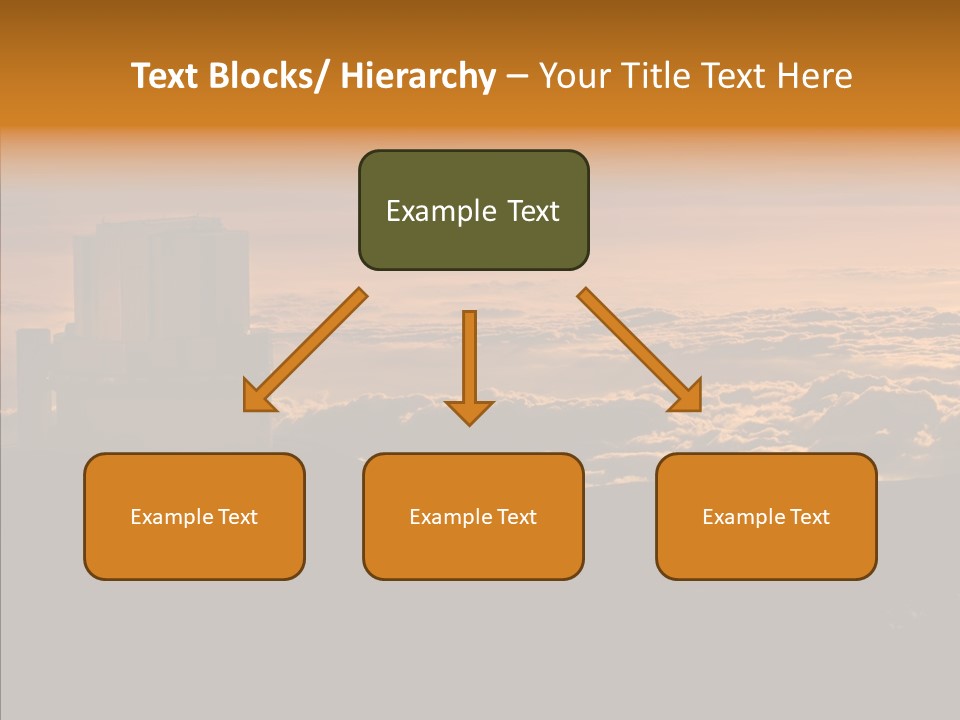 Text Blocks/ Hierarchy – Your Title Text Here

Example Text

Example Text

Example Text

Example Text